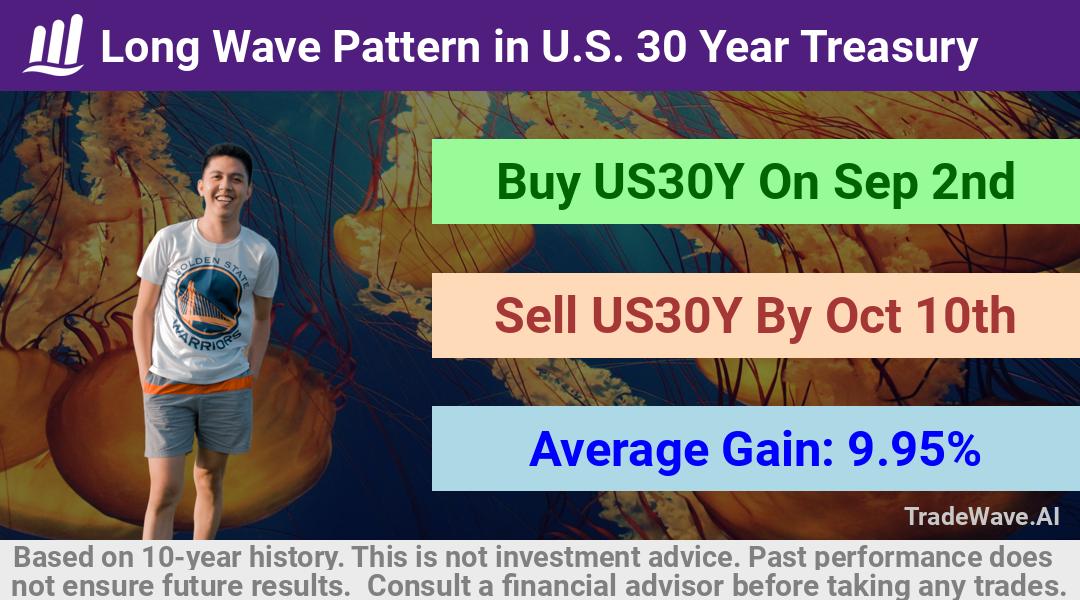 Long Wave Pattern in U.S. 30 Year Treasury

GOLDEN STATE WARRIORS

Buy US30Y On Sep 2nd

Sell US30Y By Oct 10th

Average Gain: 9.95%

TradeWave.AI

Based on 10-year history. This is not investment advice. Past performance does not ensure future results. Consult a financial advisor before taking any trades.